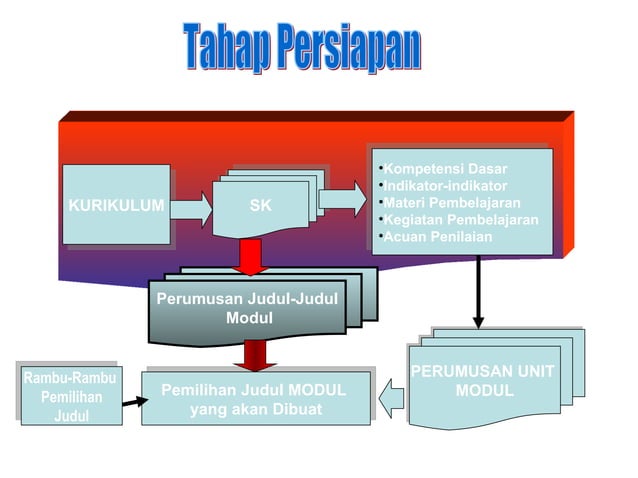 Tahap Persiapan

KURIKULUM

SK

•Kompetensi Dasar
•Indikator-indikator
•Materi Pembelajaran
•Kegiatan Pembelajaran
•Acuan Penilaian

Perumusan Judul-Judul Modul

PERUMUSAN UNIT MODUL

Rambu-Rambu Pemilihan Judul

Pemilihan Judul MODUL yang akan Dibuat